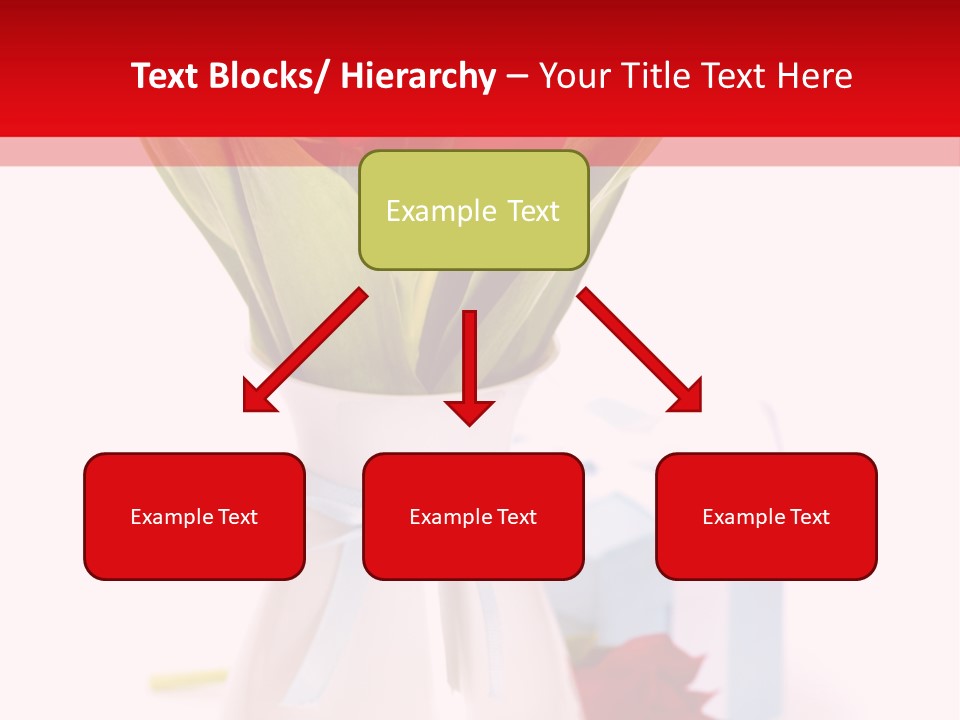 Text Blocks/ Hierarchy – Your Title Text Here

Example Text

Example Text

Example Text

Example Text